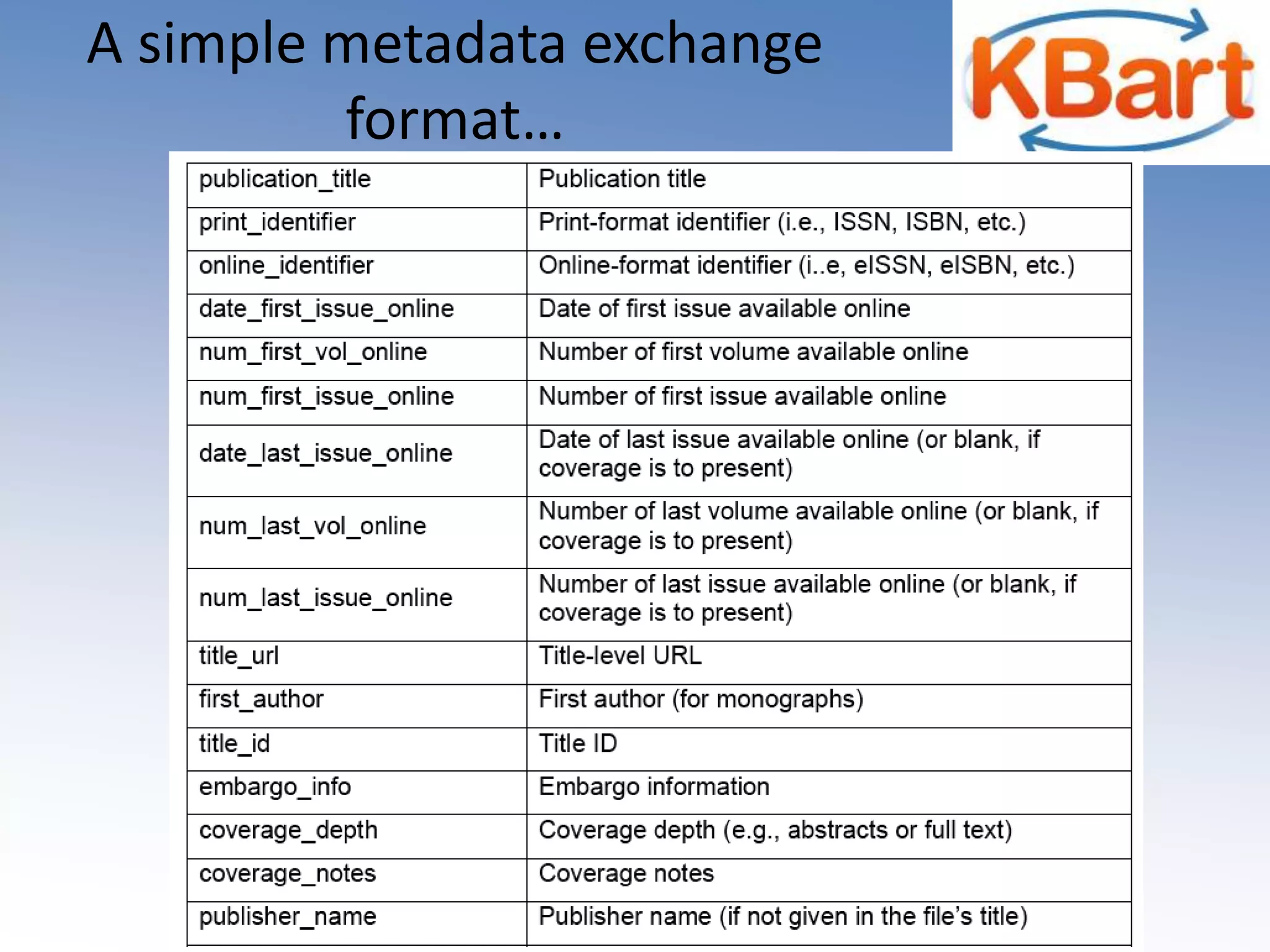 A simple metadata exchange format…

KBart

| publication_title | Publication title |
|---|---|
| print_identifier | Print-format identifier (i.e., ISSN, ISBN, etc.) |
| online_identifier | Online-format identifier (i..e, eISSN, eISBN, etc.) |
| date_first_issue_online | Date of first issue available online |
| num_first_vol_online | Number of first volume available online |
| num_first_issue_online | Number of first issue available online |
| date_last_issue_online | Date of last issue available online (or blank, if coverage is to present) |
| num_last_vol_online | Number of last volume available online (or blank, if coverage is to present) |
| num_last_issue_online | Number of last issue available online (or blank, if coverage is to present) |
| title_url | Title-level URL |
| first_author | First author (for monographs) |
| title_id | Title ID |
| embargo_info | Embargo information |
| coverage_depth | Coverage depth (e.g., abstracts or full text) |
| coverage_notes | Coverage notes |
| publisher_name | Publisher name (if not given in the file's title) |